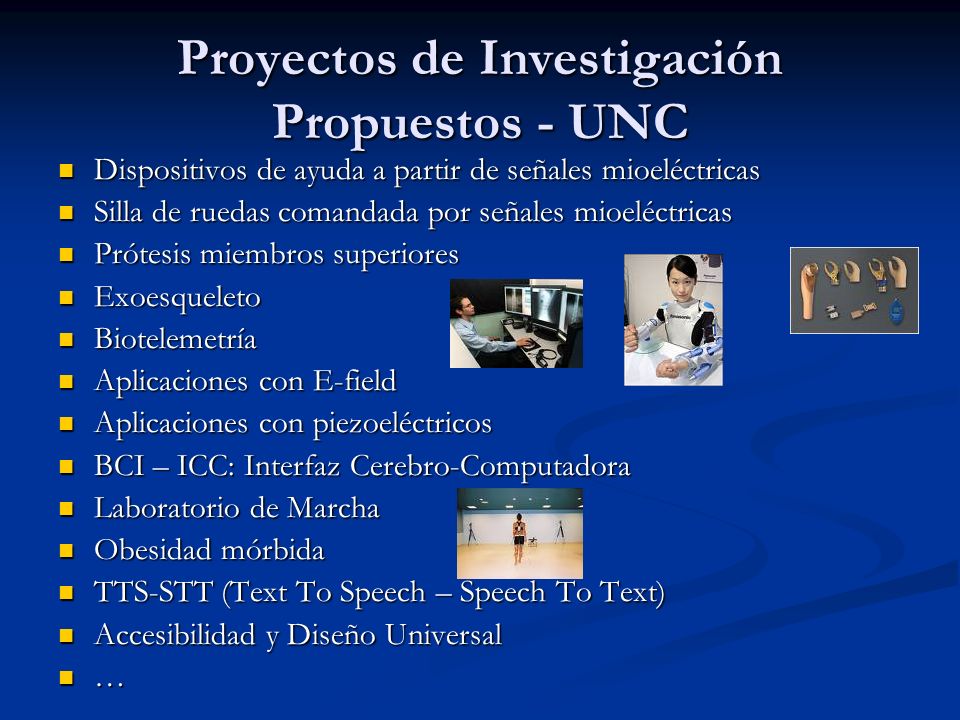 Proyectos de Investigación Propuestos - UNC

- Dispositivos de ayuda a partir de señales mioeléctricas
- Silla de ruedas comandada por señales mioeléctricas
- Prótesis miembros superiores
- Exoesqueleto
- Biotelemetría
- Aplicaciones con E-field
- Aplicaciones con piezoeléctricos
- BCI – ICC: Interfaz Cerebro-Computadora
- Laboratorio de Marcha
- Obesidad mórbida
- TTS-STT (Text To Speech – Speech To Text)
- Accesibilidad y Diseño Universal
- …